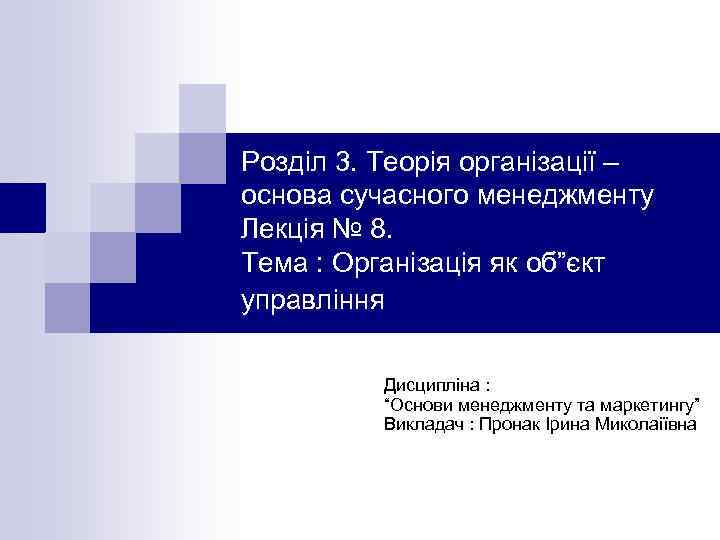 Розділ 3. Теорія організації – основа сучасного менеджменту
Лекція № 8.
Тема : Організація як об”єкт управління

Дисципліна :
“Основи менеджменту та маркетингу”
Викладач : Пронак Ірина Миколаївна